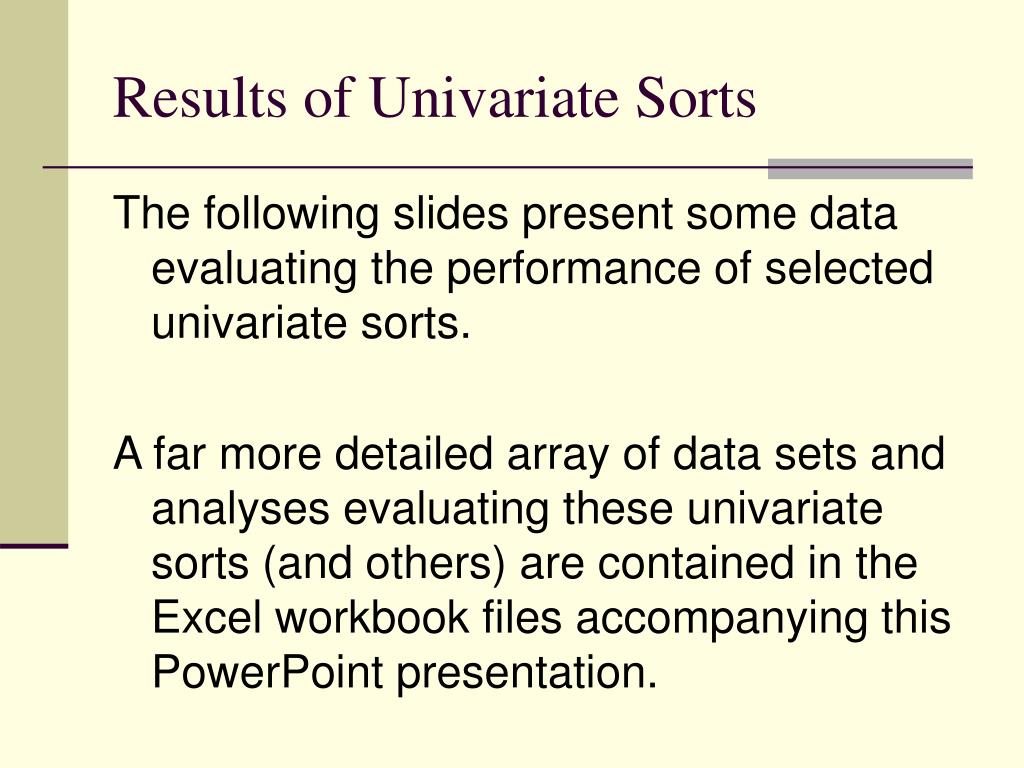 Results of Univariate Sorts

The following slides present some data evaluating the performance of selected univariate sorts.

A far more detailed array of data sets and analyses evaluating these univariate sorts (and others) are contained in the Excel workbook files accompanying this PowerPoint presentation.